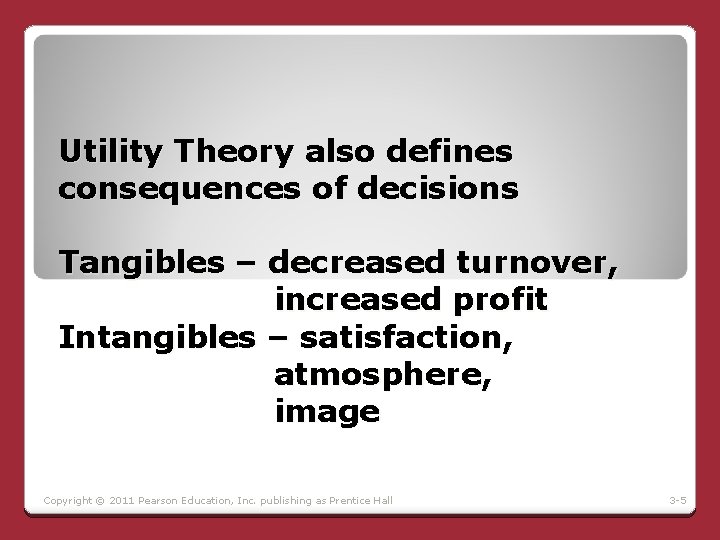 Utility Theory also defines consequences of decisions

Tangibles – decreased turnover,
increased profit
Intangibles – satisfaction,
atmosphere,
image

Copyright © 2011 Pearson Education, Inc. publishing as Prentice Hall

3-5